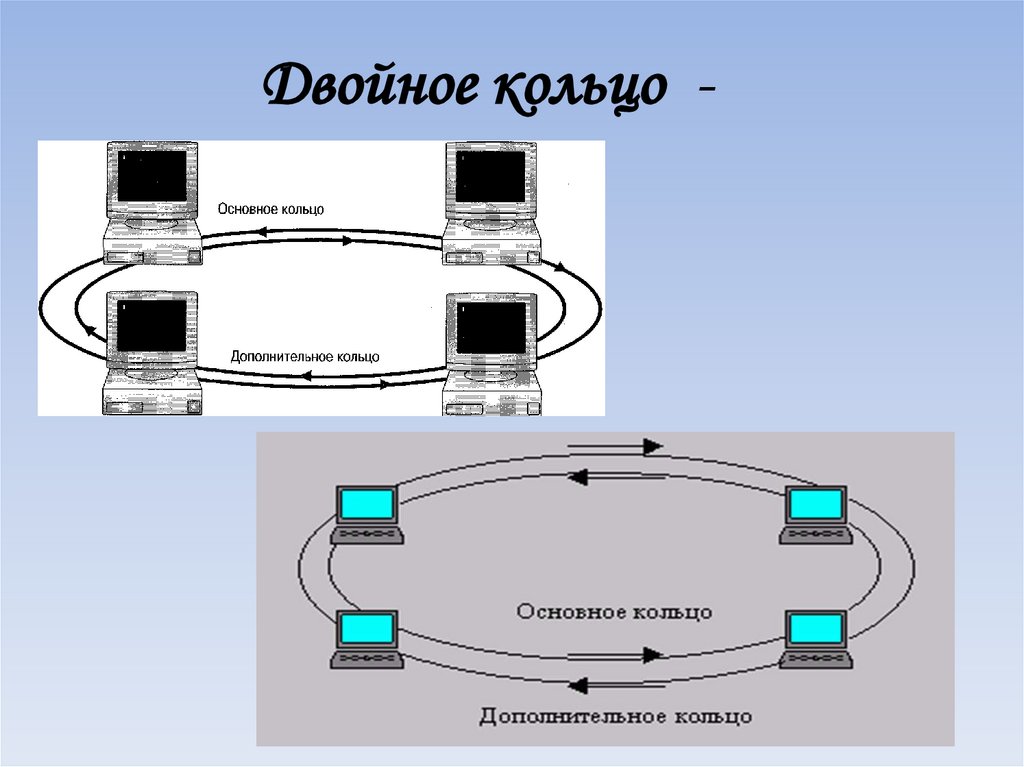 Двойное кольцо -

Основное кольцо

Дополнительное кольцо

Основное кольцо

Дополнительное кольцо